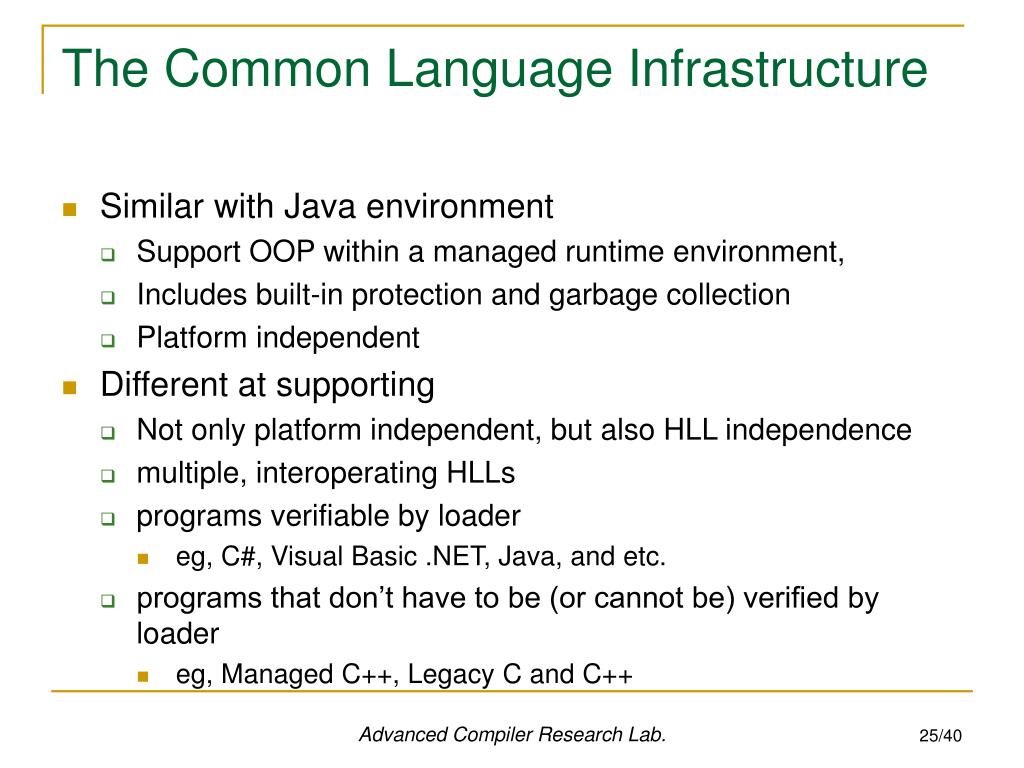 The Common Language Infrastructure

- Similar with Java environment
  - Support OOP within a managed runtime environment,
  - Includes built-in protection and garbage collection
  - Platform independent
- Different at supporting
  - Not only platform independent, but also HLL independence
  - multiple, interoperating HLLs
  - programs verifiable by loader
    - eg, C#, Visual Basic .NET, Java, and etc.
  - programs that don't have to be (or cannot be) verified by loader
    - eg, Managed C++, Legacy C and C++

Advanced Compiler Research Lab.

25/40